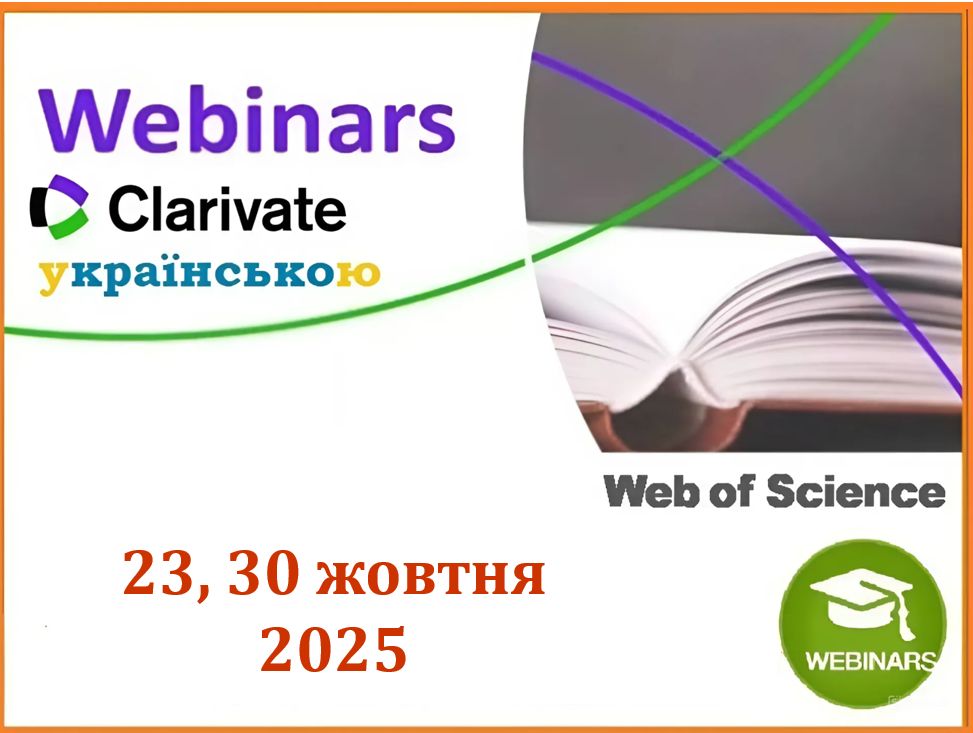 Webinars

Clarivate

українською

Web of Science

23, 30 жовтня
2025

WEBINARS